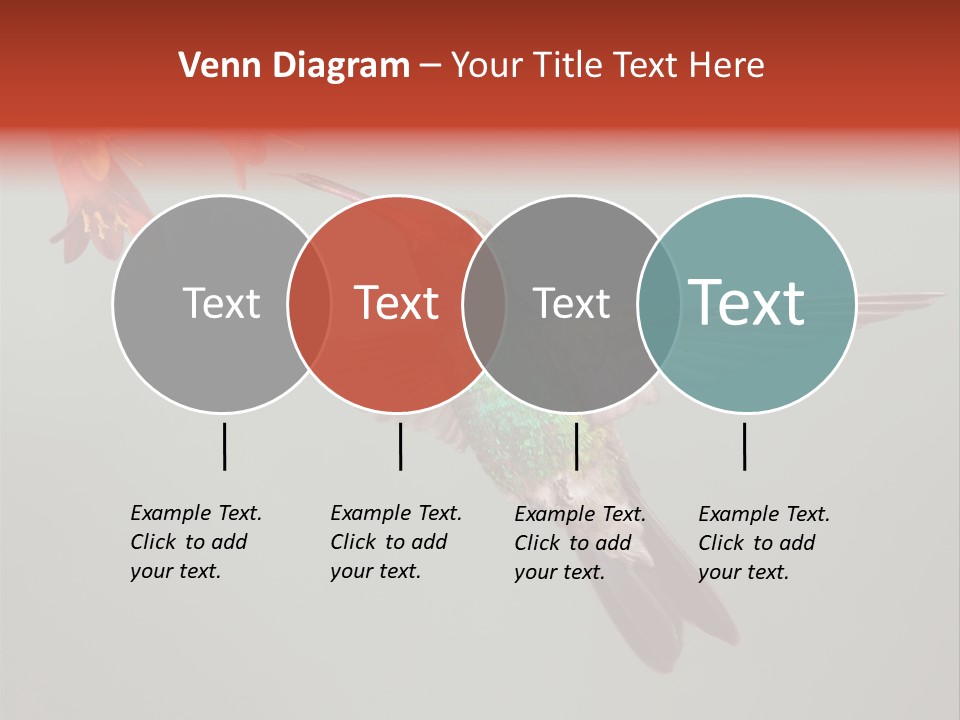 Venn Diagram – Your Title Text Here

Text

Text

Text

Text

Example Text. Click to add your text.

Example Text. Click to add your text.

Example Text. Click to add your text.

Example Text. Click to add your text.